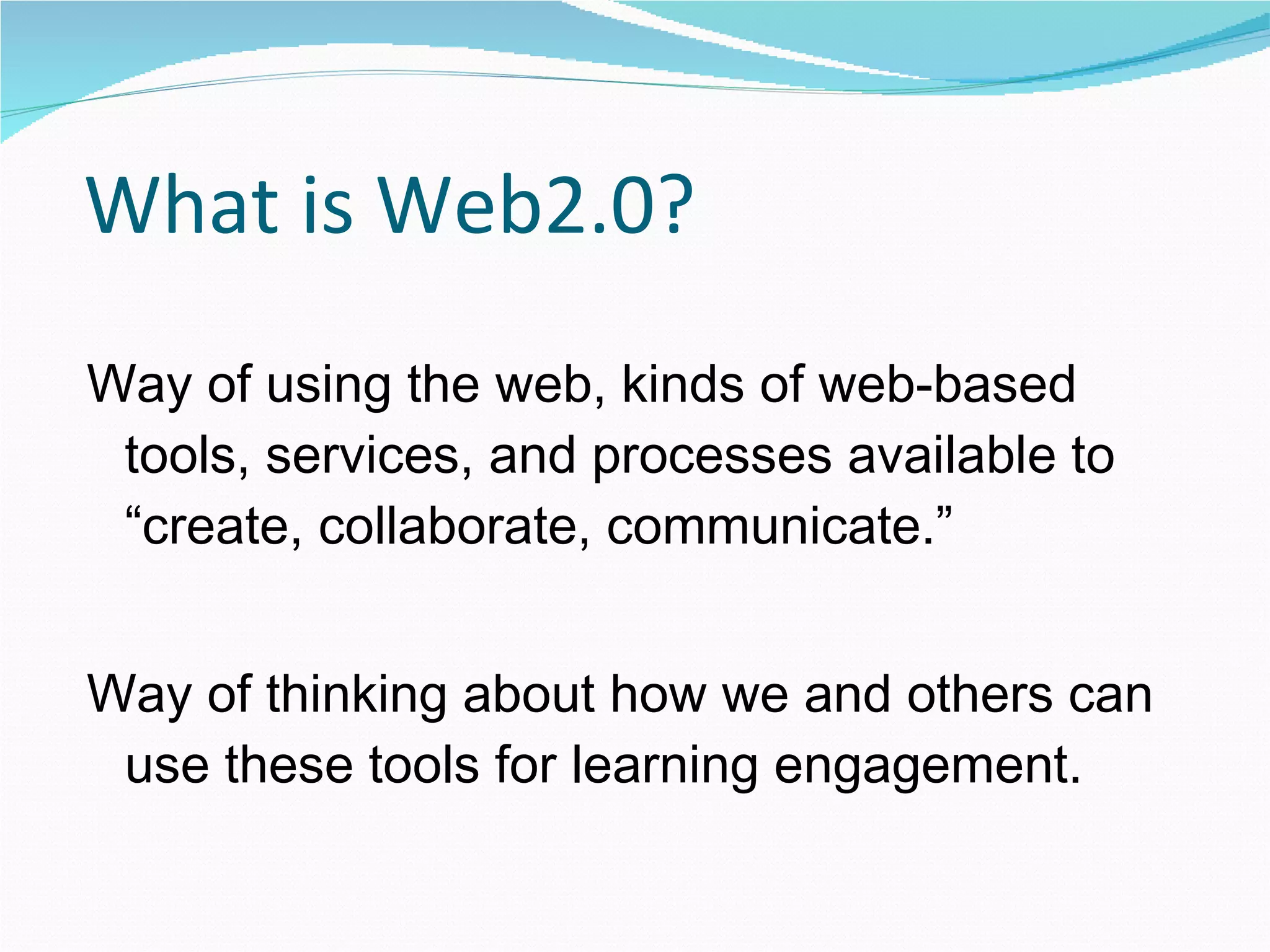 What is Web2.0?

Way of using the web, kinds of web-based tools, services, and processes available to “create, collaborate, communicate.”

Way of thinking about how we and others can use these tools for learning engagement.